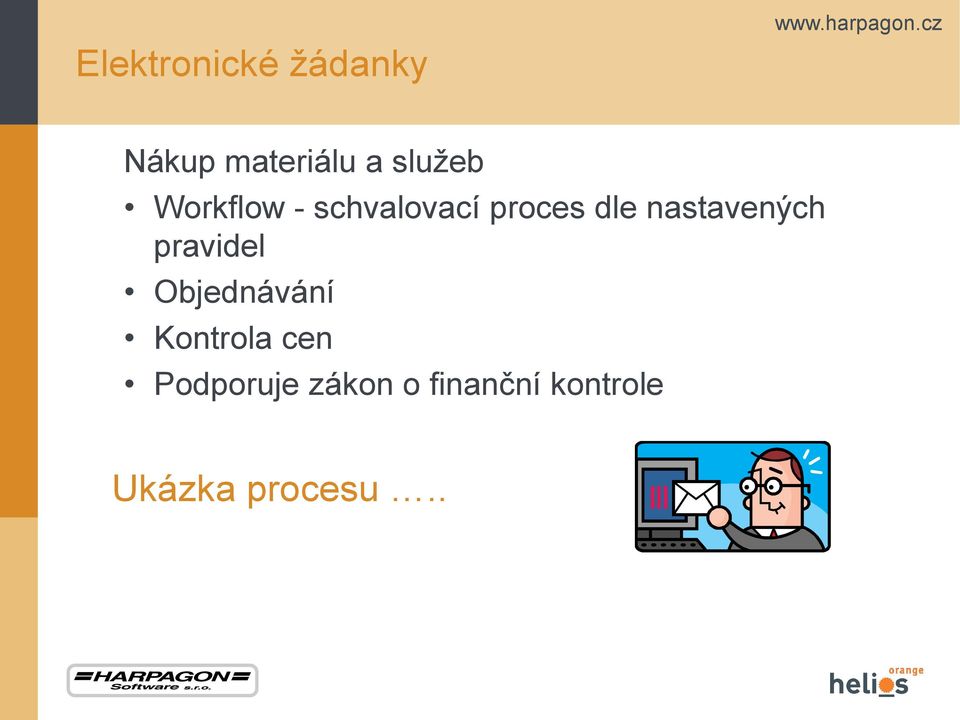 www.harpagon.cz

Elektronické žádanky

Nákup materiálu a služeb

• Workflow - schvalovací proces dle nastavených pravidel
• Objednávání
• Kontrola cen
• Podporuje zákon o finanční kontrole

Ukázka procesu …..

HARPAGON Software s.r.o.

helios orange